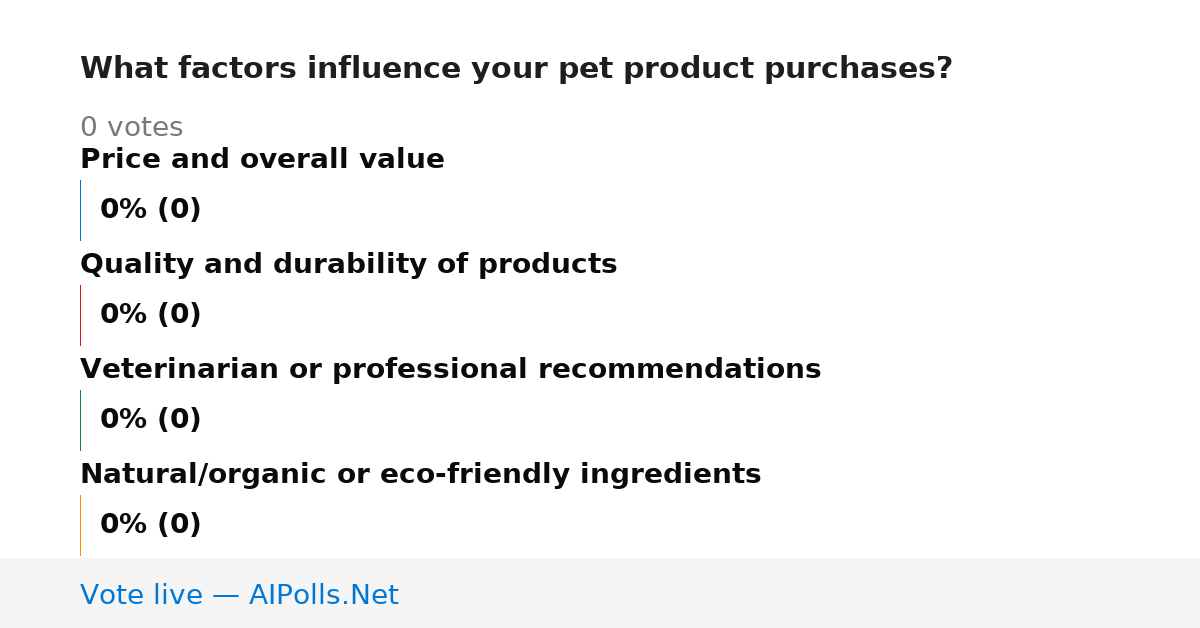 What factors influence your pet product purchases?

0 votes

Price and overall value

0% (0)

Quality and durability of products

0% (0)

Veterinarian or professional recommendations

0% (0)

Natural/organic or eco-friendly ingredients

0% (0)

Vote live — AIPolls.Net